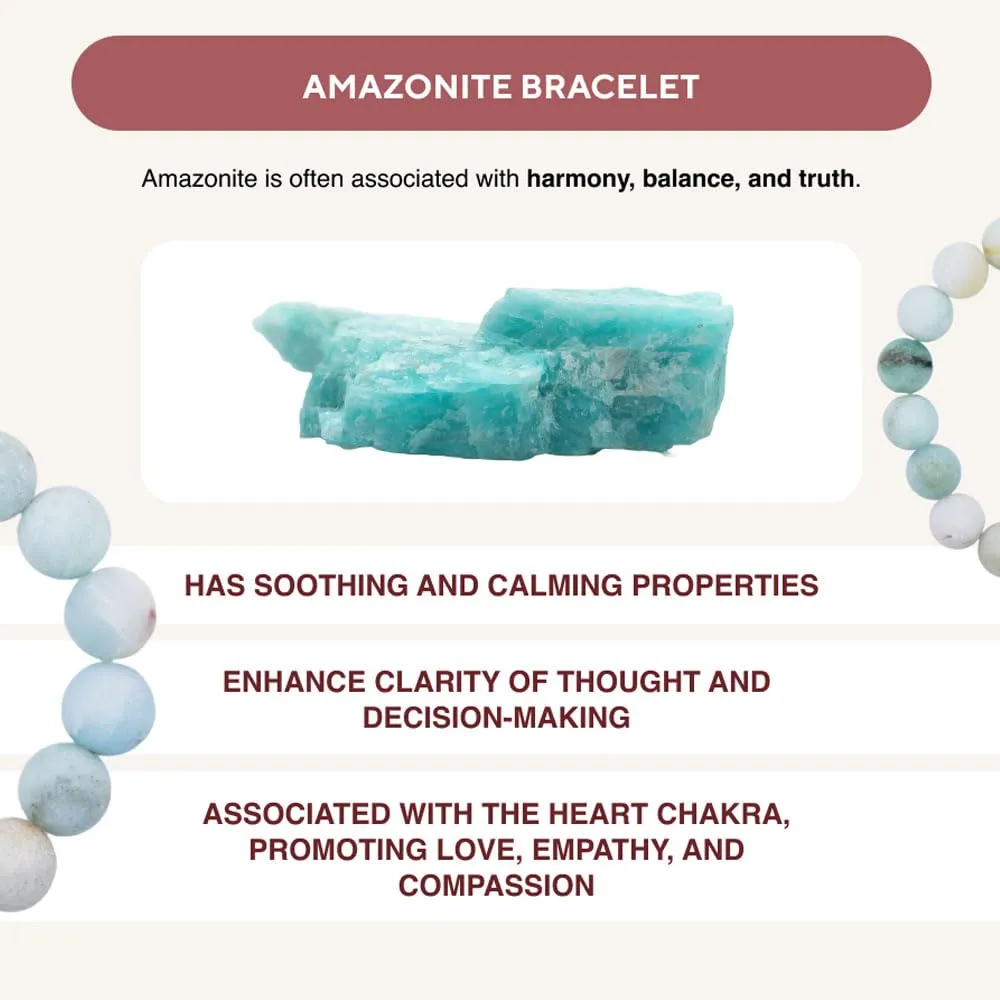 AMAZONITE BRACELET

Amazonite is often associated with harmony, balance, and truth.

HAS SOOTHING AND CALMING PROPERTIES

ENHANCE CLARITY OF THOUGHT AND DECISION-MAKING

ASSOCIATED WITH THE HEART CHAKRA, PROMOTING LOVE, EMPATHY, AND COMPASSION